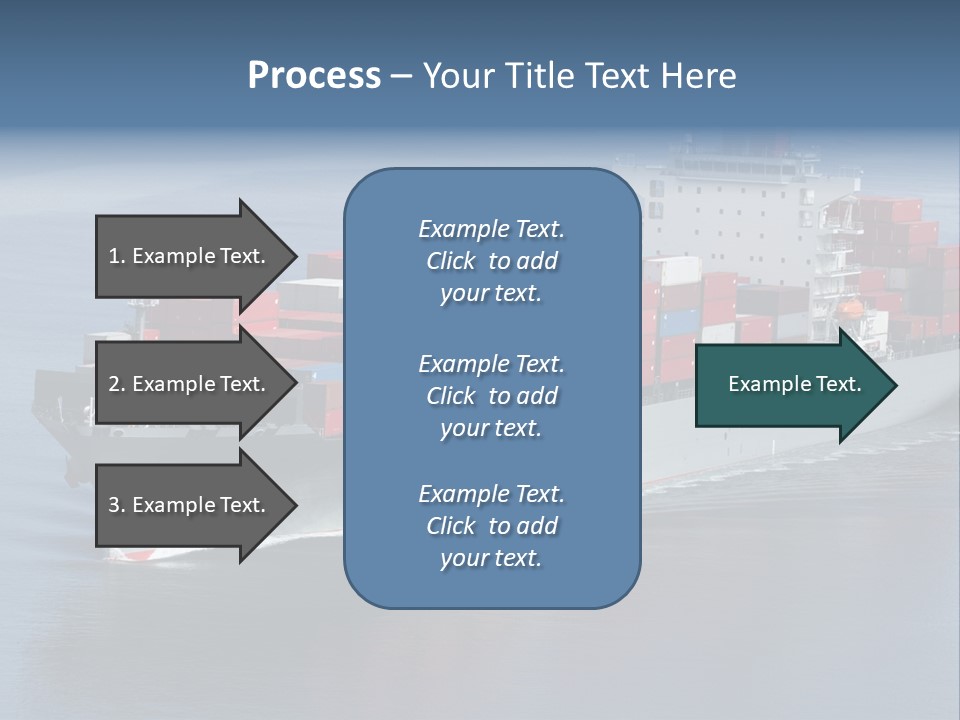 Process – Your Title Text Here

1. Example Text.

2. Example Text.

3. Example Text.

Example Text. Click to add your text.

Example Text. Click to add your text.

Example Text. Click to add your text.

Example Text.